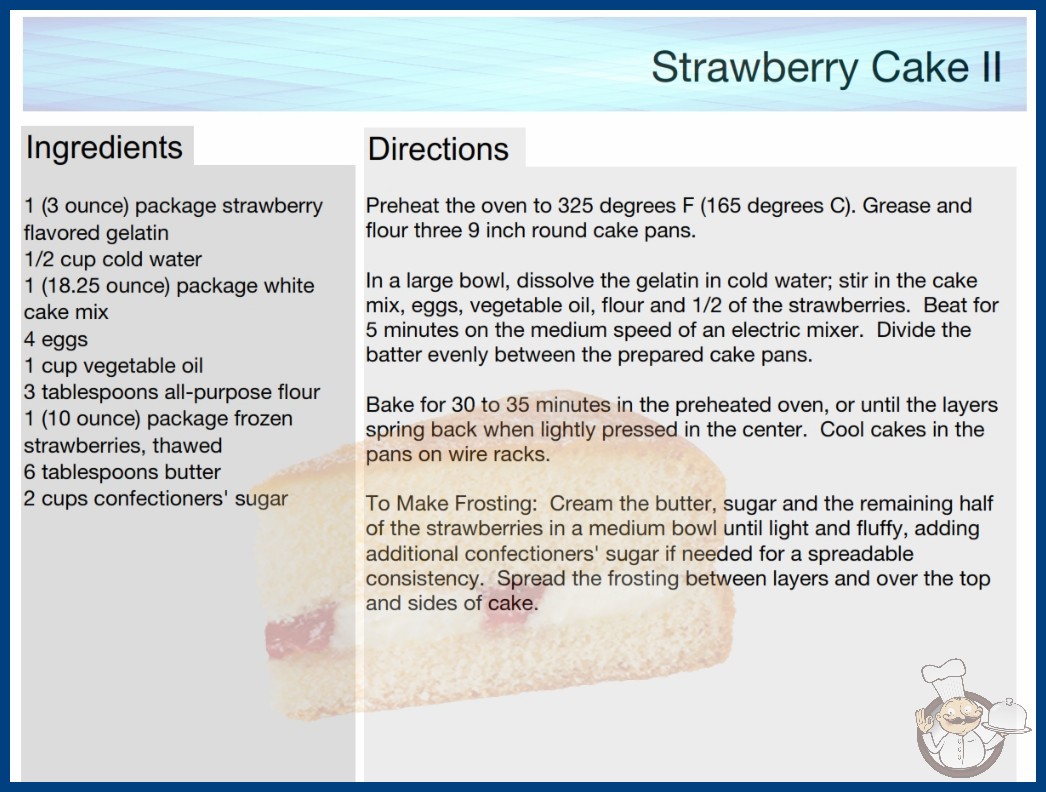 Strawberry Cake II

Ingredients

1 (3 ounce) package strawberry flavored gelatin
1/2 cup cold water
1 (18.25 ounce) package white cake mix
4 eggs
1 cup vegetable oil
3 tablespoons all-purpose flour
1 (10 ounce) package frozen strawberries, thawed
6 tablespoons butter
2 cups confectioners' sugar

Directions

Preheat the oven to 325 degrees F (165 degrees C). Grease and flour three 9 inch round cake pans.

In a large bowl, dissolve the gelatin in cold water; stir in the cake mix, eggs, vegetable oil, flour and 1/2 of the strawberries. Beat for 5 minutes on the medium speed of an electric mixer. Divide the batter evenly between the prepared cake pans.

Bake for 30 to 35 minutes in the preheated oven, or until the layers spring back when lightly pressed in the center. Cool cakes in the pans on wire racks.

To Make Frosting: Cream the butter, sugar and the remaining half of the strawberries in a medium bowl until light and fluffy, adding additional confectioners' sugar if needed for a spreadable consistency. Spread the frosting between layers and over the top and sides of cake.